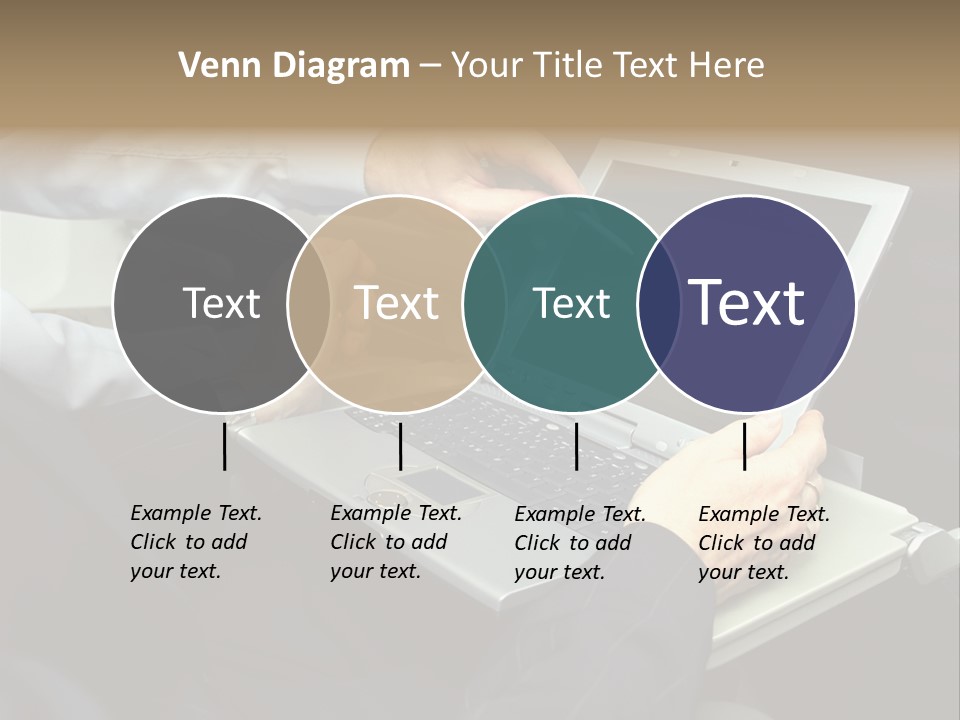 Venn Diagram – Your Title Text Here

Text

Text

Text

Text

Example Text. Click to add your text.

Example Text. Click to add your text.

Example Text. Click to add your text.

Example Text. Click to add your text.